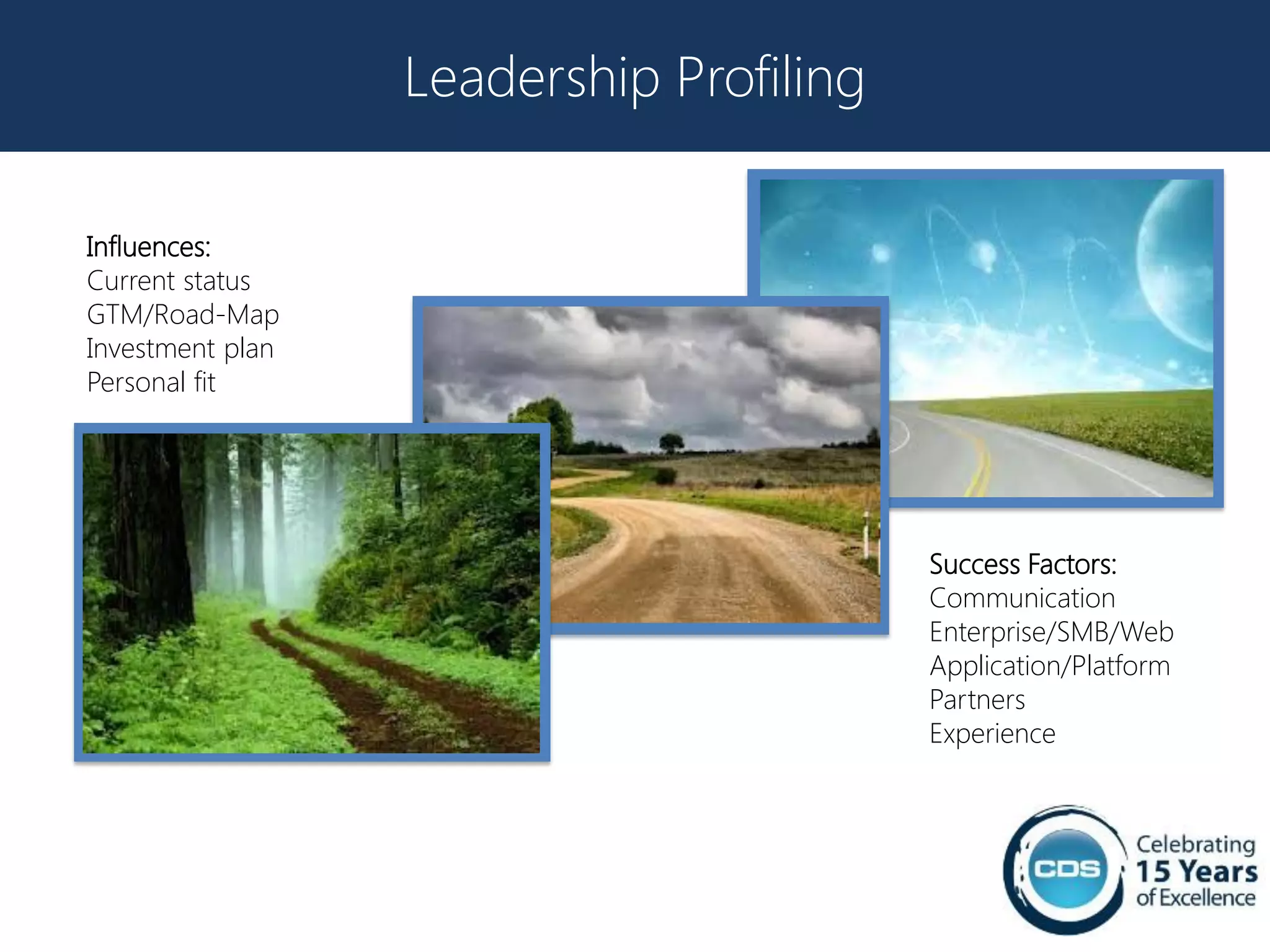 Leadership Profiling

Influences:
Current status
GTM/Road-Map
Investment plan
Personal fit

Success Factors:
Communication
Enterprise/SMB/Web
Application/Platform
Partners
Experience

CDS
Celebrating
15 Years
of Excellence